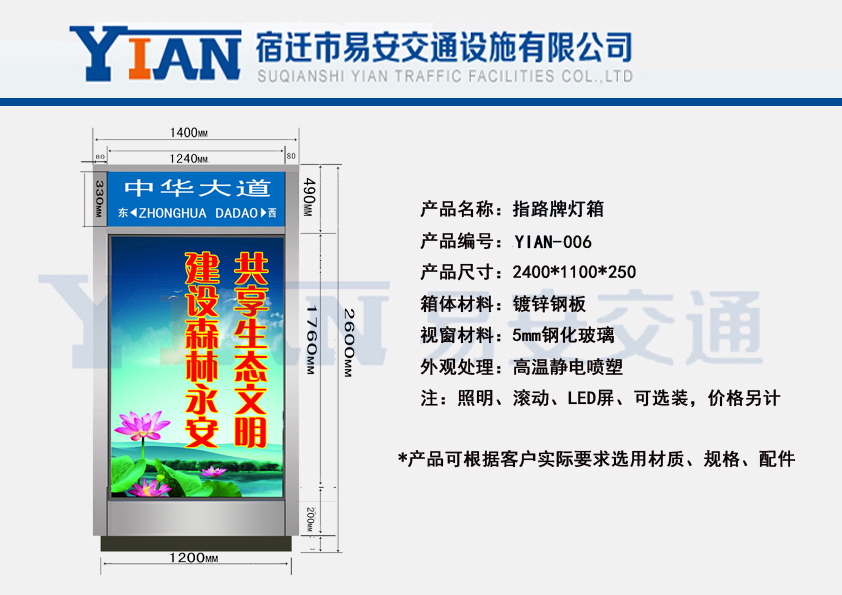 YIAN 宿迁市易安交通设施有限公司
SUQIANSHI YIAN TRAFFIC FACILITIES COL.,LTD

1400MM
80
1240MM
80
330MM
中华大道
东◀ZHONGHUA DADAO▶西
490MM
建设森林永安
共享生态文明
1760MM
2600MM
200MM
1200MM

YIAN 易安交通

产品名称：指路牌灯箱
产品编号：YIAN-006
产品尺寸：2400*1100*250
箱体材料：镀锌钢板
视窗材料：5mm钢化玻璃
外观处理：高温静电喷塑
注：照明、滚动、LED屏、可选装，价格另计

*产品可根据客户实际要求选用材质、规格、配件